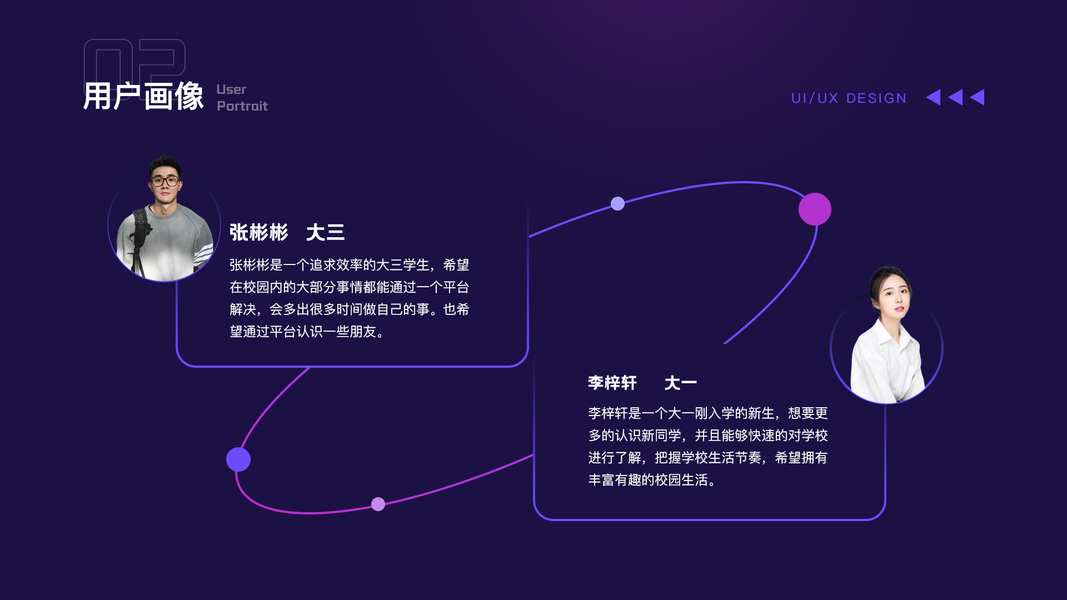 02
用户画像 User Portrait

UI/UX DESIGN

张彬彬　大三

张彬彬是一个追求效率的大三学生，希望在校园内的大部分事情都能通过一个平台解决，会多出很多时间做自己的事。也希望通过平台认识一些朋友。

李梓轩　大一

李梓轩是一个大一刚入学的新生，想要更多的认识新同学，并且能够快速的对学校进行了解，把握学校生活节奏，希望拥有丰富有趣的校园生活。